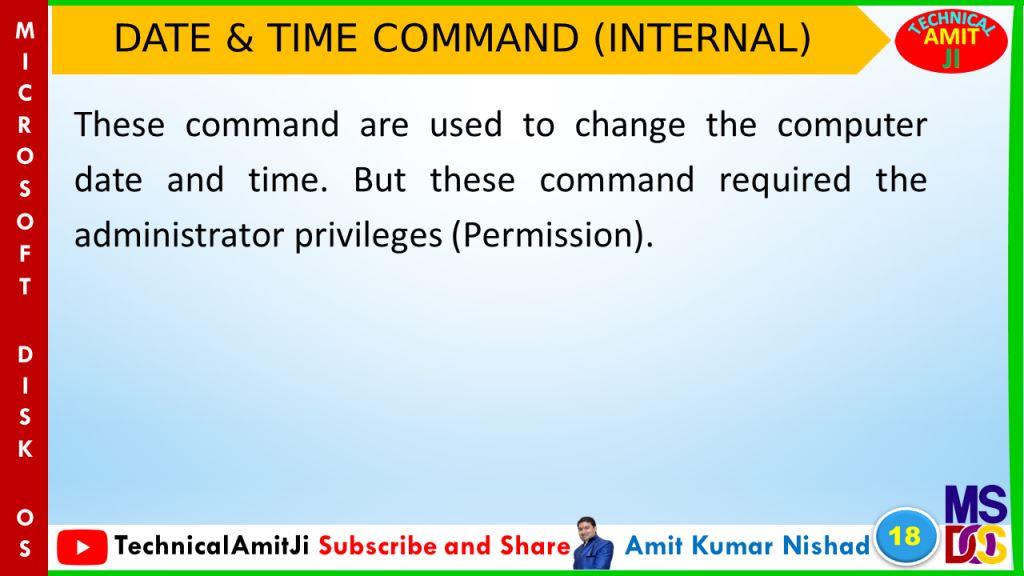 MICROSOFT DISK OS

DATE & TIME COMMAND (INTERNAL)

TECHNICAL AMIT JI

These command are used to change the computer date and time. But these command required the administrator privileges (Permission).

TechnicalAmitJi Subscribe and Share Amit Kumar Nishad 18

MS DOS